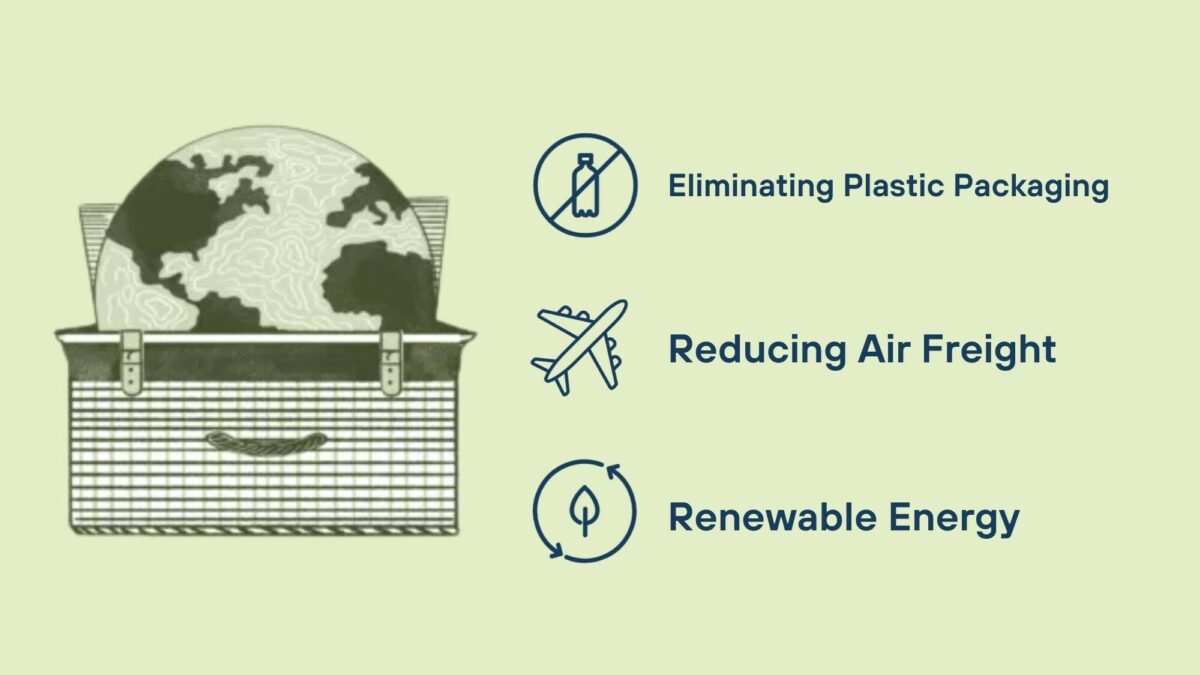 Eliminating Plastic Packaging

Reducing Air Freight

Renewable Energy